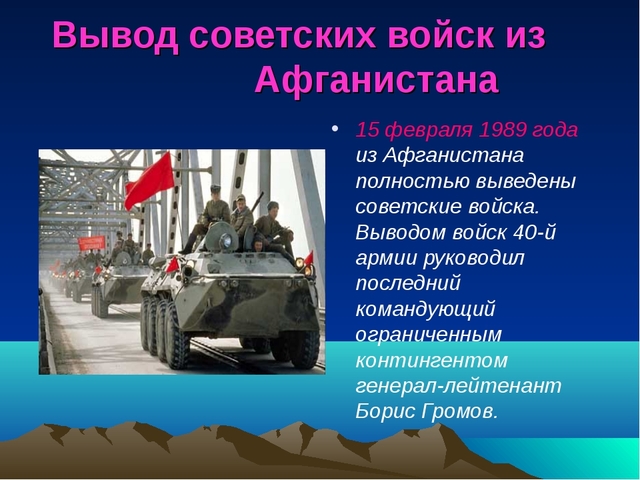 Вывод советских войск из Афганистана

• 15 февраля 1989 года из Афганистана полностью выведены советские войска. Выводом войск 40-й армии руководил последний командующий ограниченным контингентом генерал-лейтенант Борис Громов.